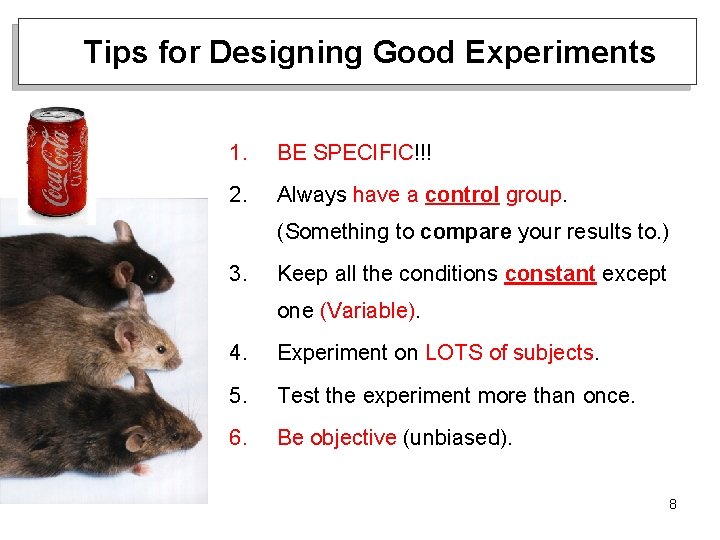 Tips for Designing Good Experiments

Coca-Cola CLASSIC

1. BE SPECIFIC!!!

2. Always have a control group. (Something to compare your results to.)

3. Keep all the conditions constant except one (Variable).

4. Experiment on LOTS of subjects.

5. Test the experiment more than once.

6. Be objective (unbiased).

8